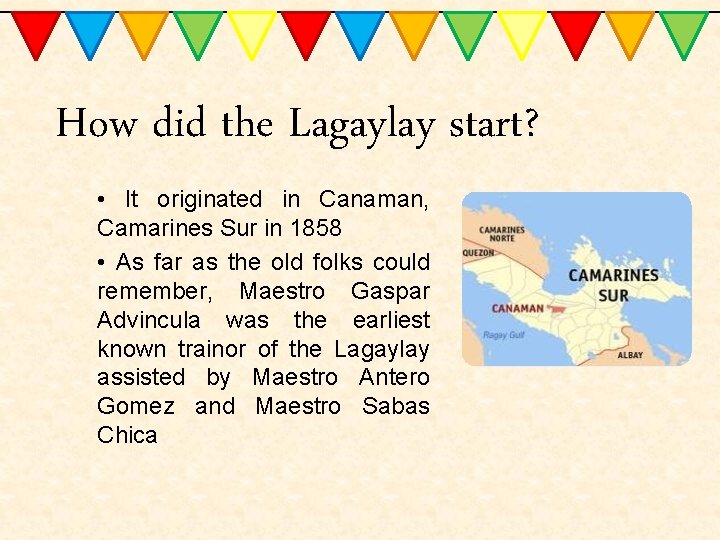 How did the Lagaylay start?

• It originated in Canaman, Camarines Sur in 1858

• As far as the old folks could remember, Maestro Gaspar Advincula was the earliest known trainor of the Lagaylay assisted by Maestro Antero Gomez and Maestro Sabas Chica

CAMARINES NORTE
QUEZON
CAMARINES SUR
CANAMAN
Ragay Gulf
ALBAY